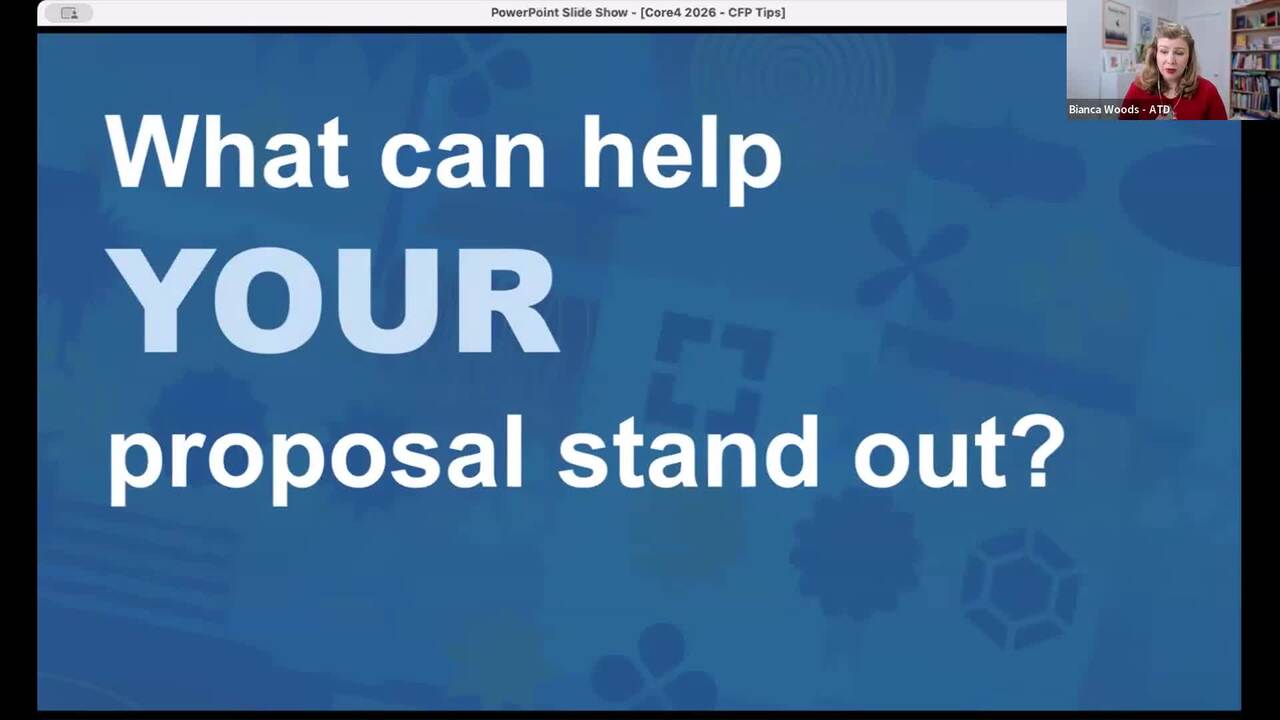 PowerPoint Slide Show - [Core4 2026 - CFP Tips]

Bianca Woods - ATD

What can help

YOUR

proposal stand out?